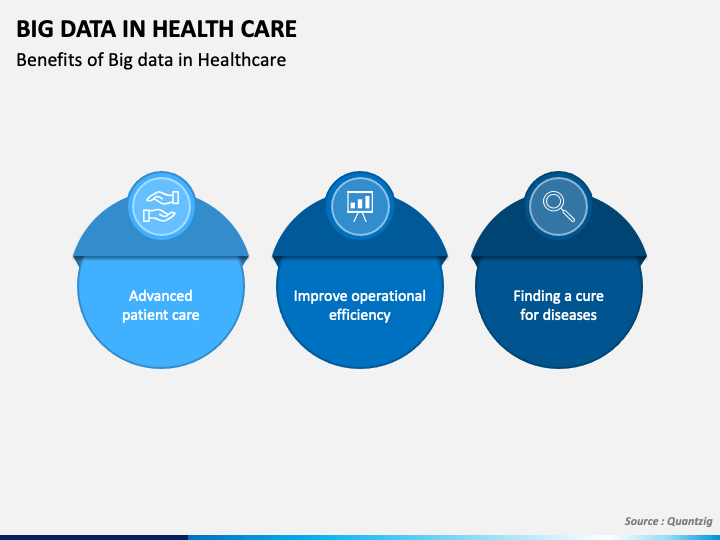 BIG DATA IN HEALTH CARE
Benefits of Big data in Healthcare

Advanced patient care

Improve operational efficiency

Finding a cure for diseases

Source : Quantzig